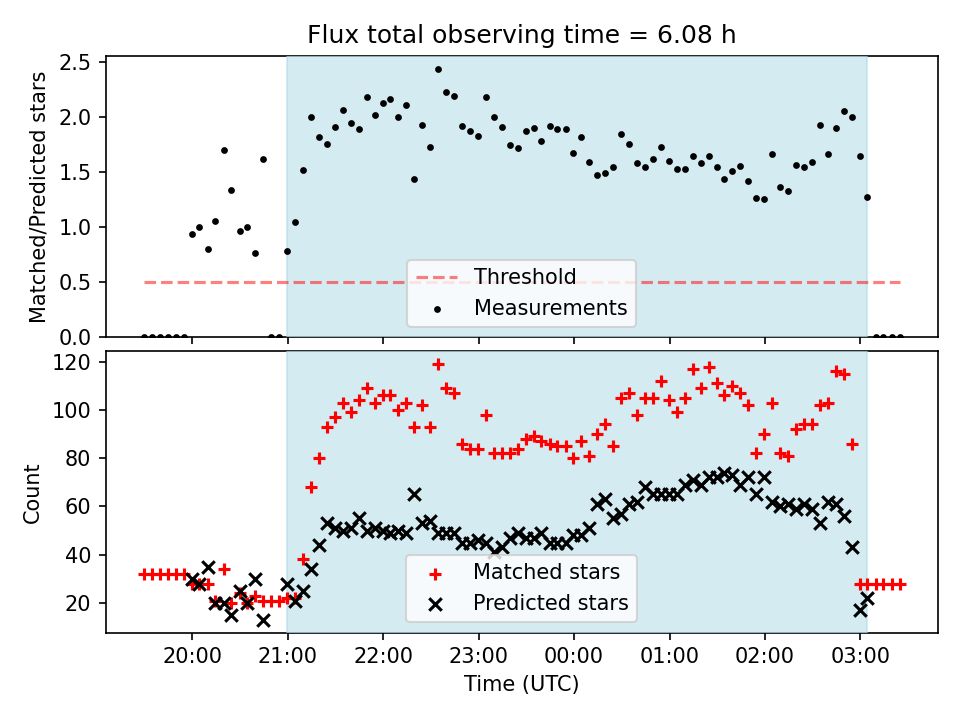 Flux total observing time = 6.08 h

Matched/Predicted stars

2.5
2.0
1.5
1.0
0.5
0.0

Threshold
Measurements

Count

120
100
80
60
40
20

Matched stars
Predicted stars

20:00
21:00
22:00
23:00
00:00
01:00
02:00
03:00

Time (UTC)